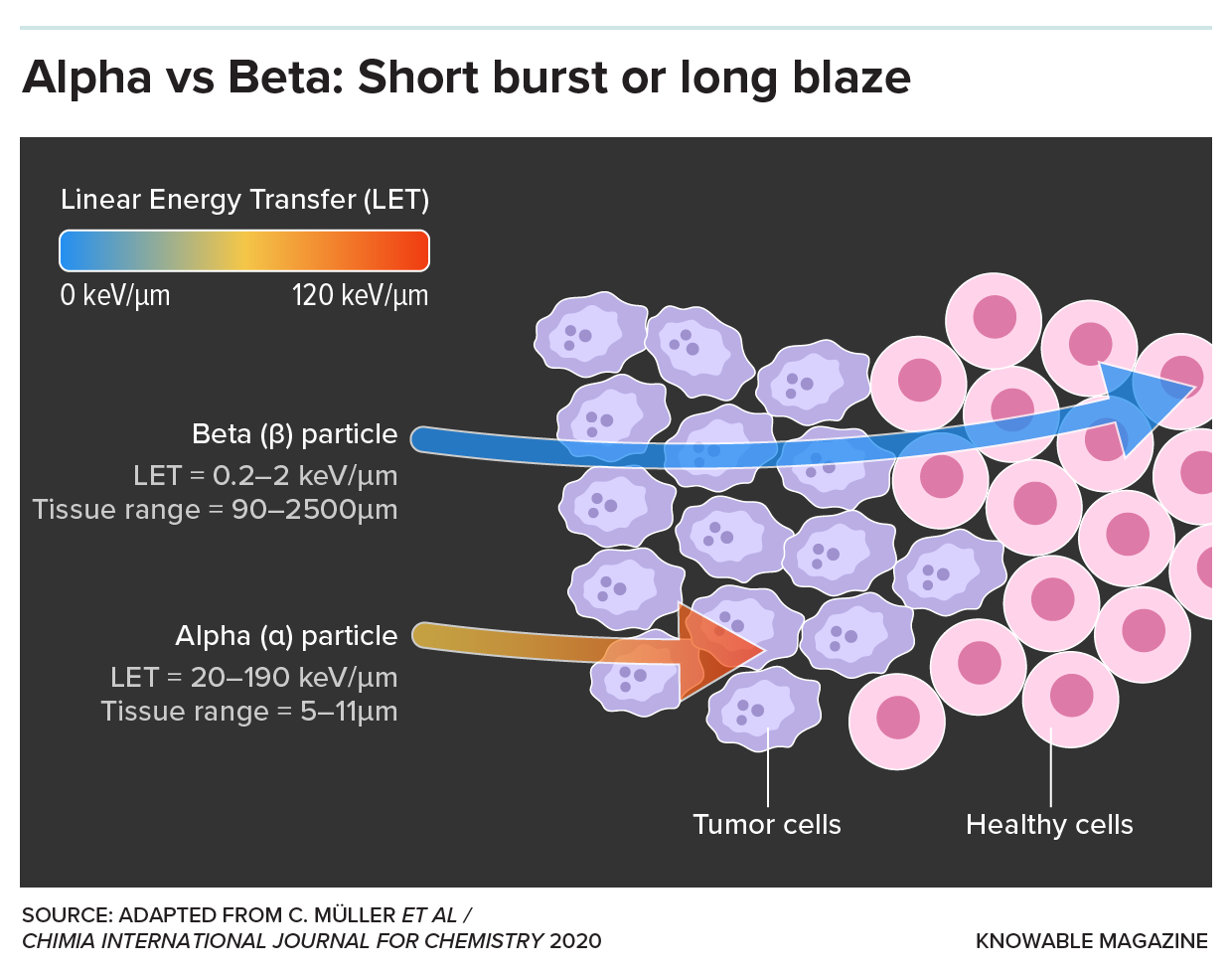 Alpha vs Beta: Short burst or long blaze

Linear Energy Transfer (LET)

0 keV/µm

120 keV/µm

Beta (β) particle

LET = 0.2–2 keV/µm

Tissue range = 90–2500µm

Alpha (α) particle

LET = 20–190 keV/µm

Tissue range = 5–11µm

Tumor cells

Healthy cells

SOURCE: ADAPTED FROM C. MÜLLER ET AL / CHIMIA INTERNATIONAL JOURNAL FOR CHEMISTRY 2020

KNOWABLE MAGAZINE